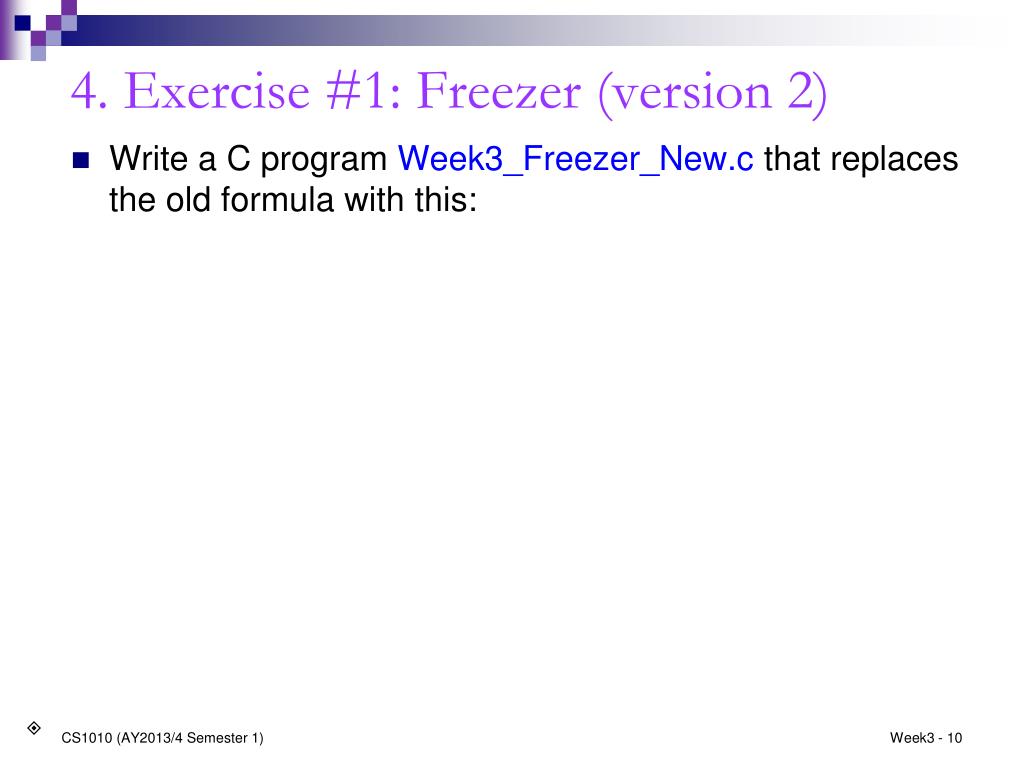 4. Exercise #1: Freezer (version 2)

Write a C program Week3_Freezer_New.c that replaces the old formula with this:

CS1010 (AY2013/4 Semester 1)

Week3 - 10